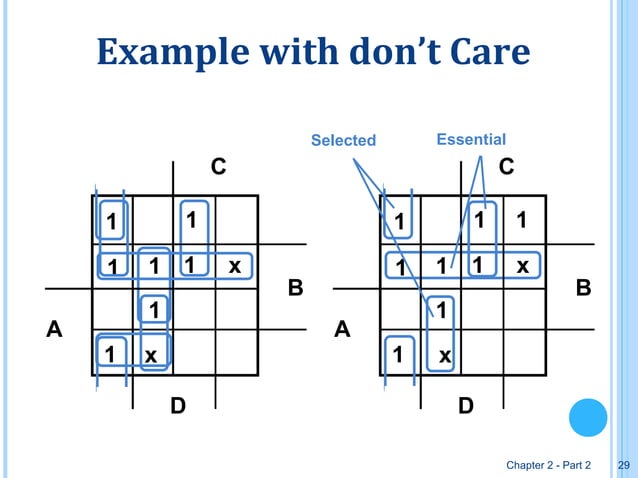 Example with don't Care

C

| 1 |  | 1 |  |
|---|---|---|---|
| 1 | 1 | 1 | x |
|  | 1 |  |  |
| 1 | x |  |  |

B

A

D

Selected

Essential

C

| 1 |  | 1 | 1 |
|---|---|---|---|
| 1 | 1 | 1 | x |
|  | 1 |  |  |
| 1 | x |  |  |

B

A

D

Chapter 2 - Part 2

29